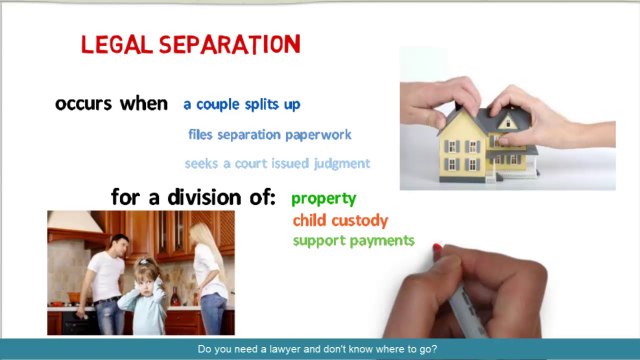 LEGAL SEPARATION

occurs when a couple splits up

files separation paperwork

seeks a court issued judgment

for a division of: property

child custody

support payments

Do you need a lawyer and don't know where to go?